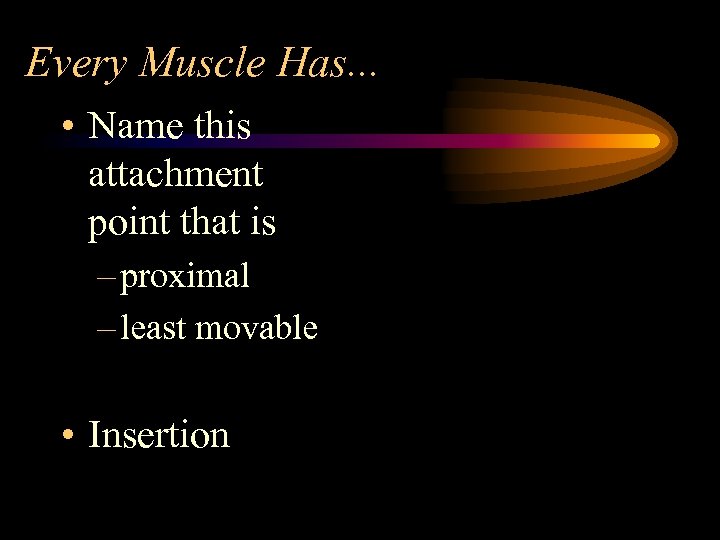 Every Muscle Has...

• Name this attachment point that is
– proximal
– least movable

• Insertion